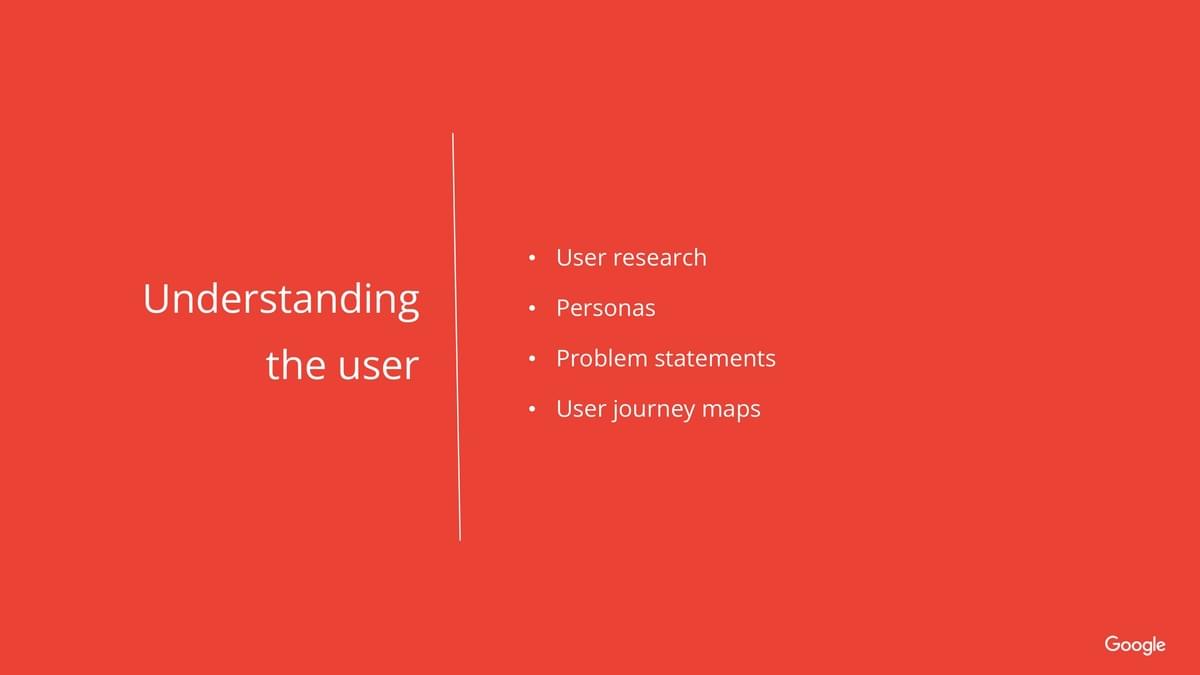 Understanding the user

• User research
• Personas
• Problem statements
• User journey maps

Google